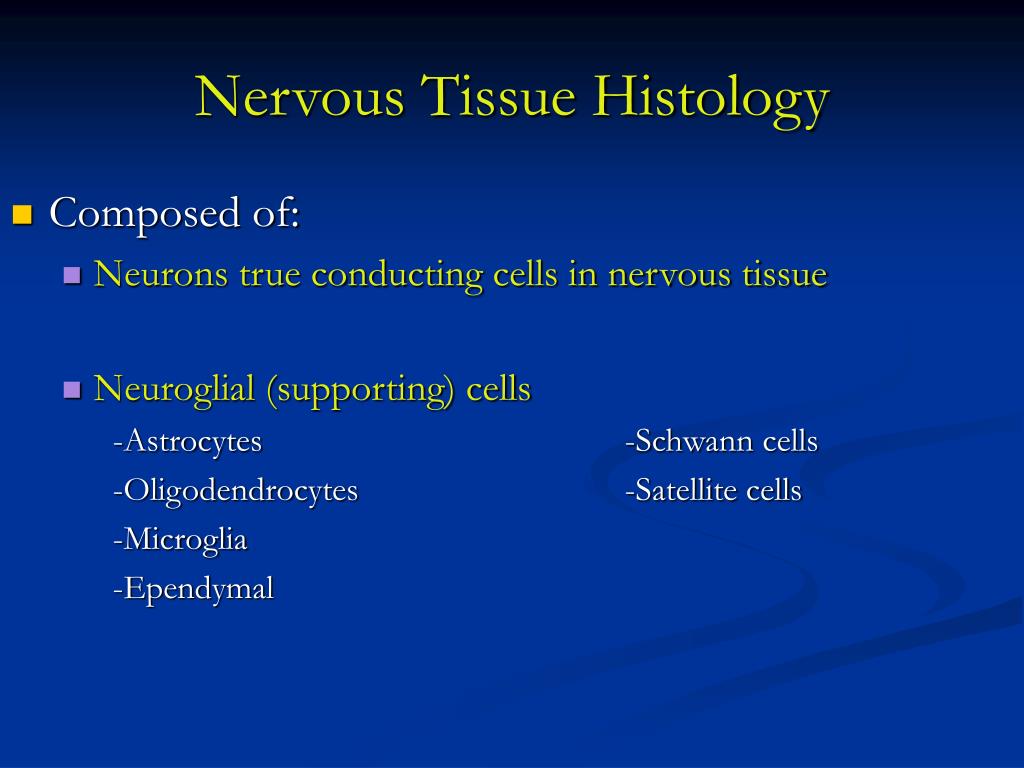 Nervous Tissue Histology

Composed of:

Neurons true conducting cells in nervous tissue

Neuroglial (supporting) cells

-Astrocytes
-Oligodendrocytes
-Microglia
-Ependymal

-Schwann cells
-Satellite cells